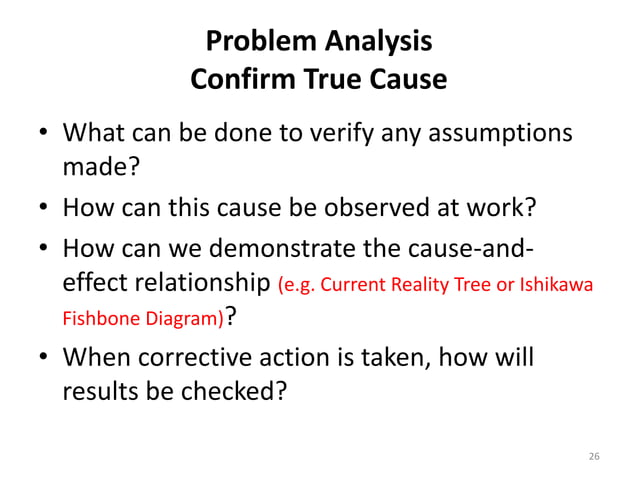 Problem Analysis
Confirm True Cause

• What can be done to verify any assumptions made?
• How can this cause be observed at work?
• How can we demonstrate the cause-and-effect relationship (e.g. Current Reality Tree or Ishikawa Fishbone Diagram)?
• When corrective action is taken, how will results be checked?

26